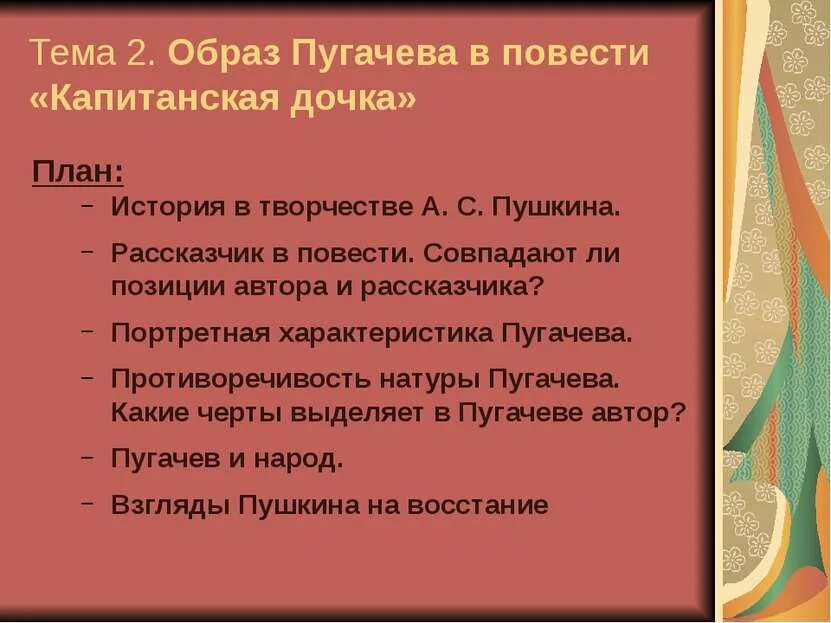 Тема 2. Образ Пугачева в повести «Капитанская дочка»

План:

– История в творчестве А. С. Пушкина.

– Рассказчик в повести. Совпадают ли позиции автора и рассказчика?

– Портретная характеристика Пугачева.

– Противоречивость натуры Пугачева. Какие черты выделяет в Пугачеве автор?

– Пугачев и народ.

– Взгляды Пушкина на восстание